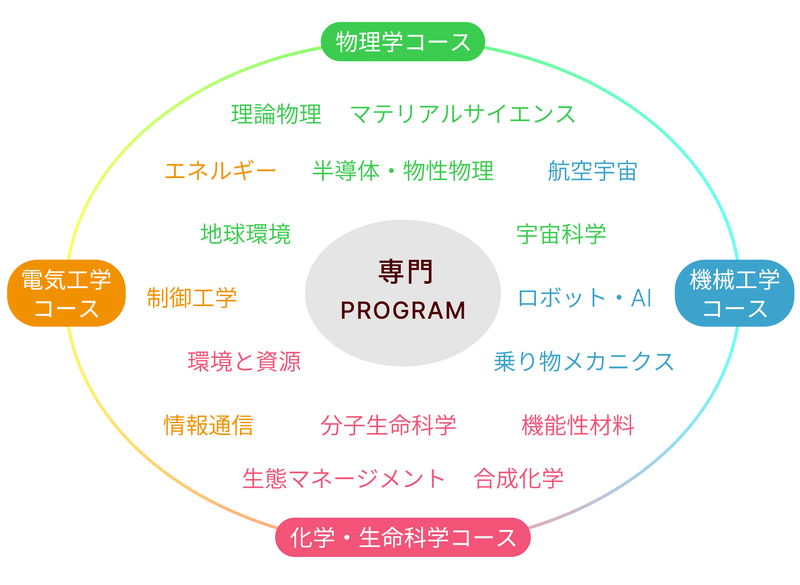 物理学コース

理論物理　マテリアルサイエンス

エネルギー　半導体・物性物理　航空宇宙

地球環境　宇宙科学

電気工学コース

制御工学

専門
PROGRAM

ロボット・AI

機械工学コース

環境と資源　乗り物メカニクス

情報通信　分子生命科学　機能性材料

生態マネージメント　合成化学

化学・生命科学コース